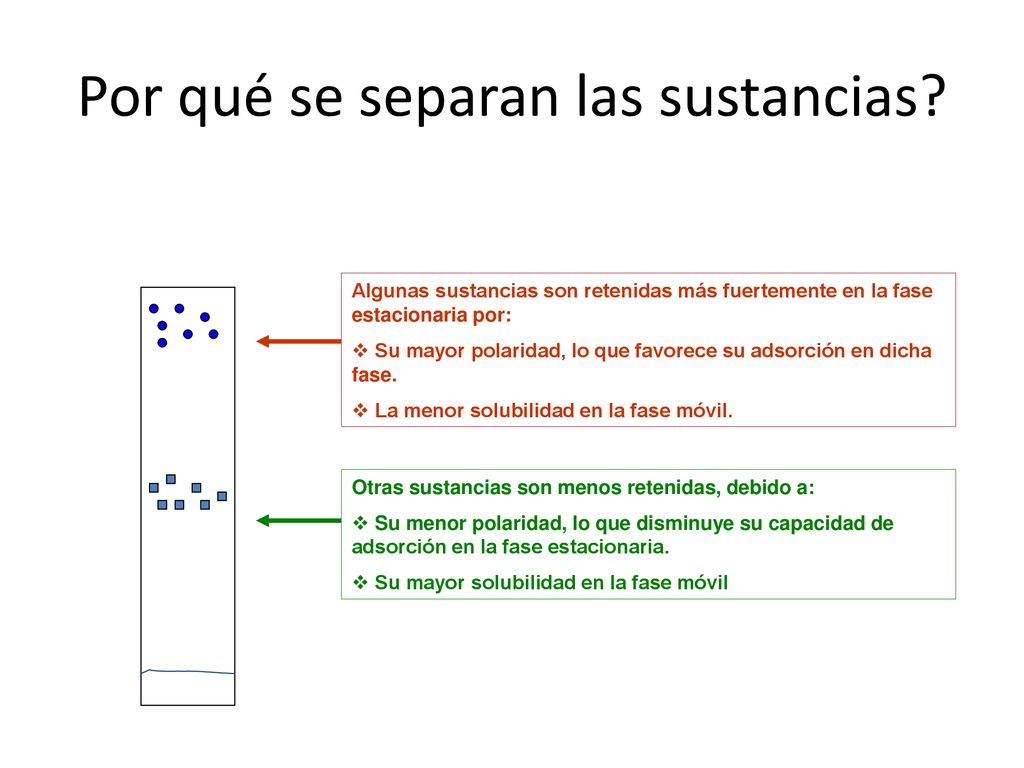 Por qué se separan las sustancias?

Algunas sustancias son retenidas más fuertemente en la fase estacionaria por:

❖ Su mayor polaridad, lo que favorece su adsorción en dicha fase.

❖ La menor solubilidad en la fase móvil.

Otras sustancias son menos retenidas, debido a:

❖ Su menor polaridad, lo que disminuye su capacidad de adsorción en la fase estacionaria.

❖ Su mayor solubilidad en la fase móvil